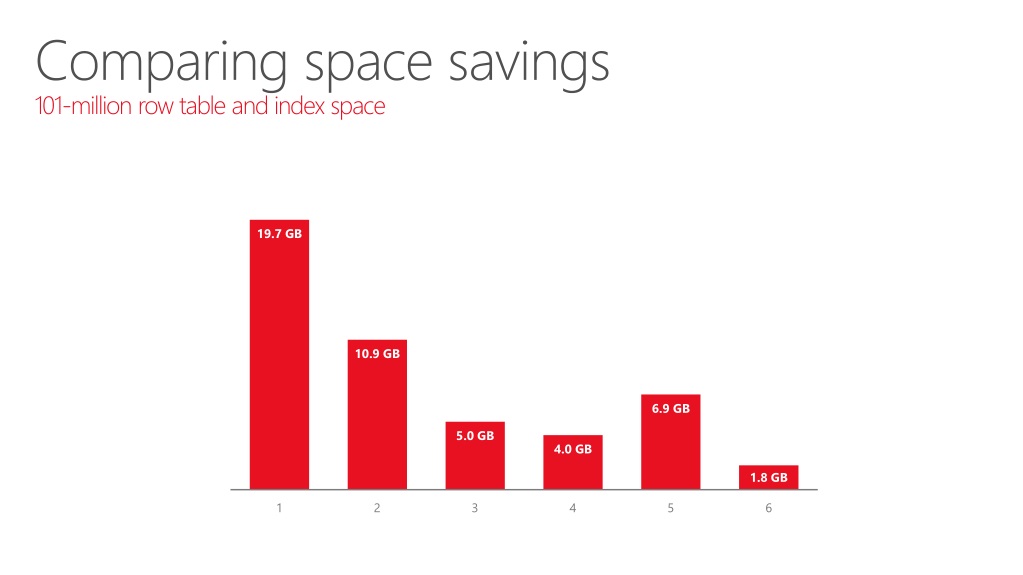 Comparing space savings
101-million row table and index space

19.7 GB
10.9 GB
5.0 GB
4.0 GB
6.9 GB
1.8 GB

1
2
3
4
5
6